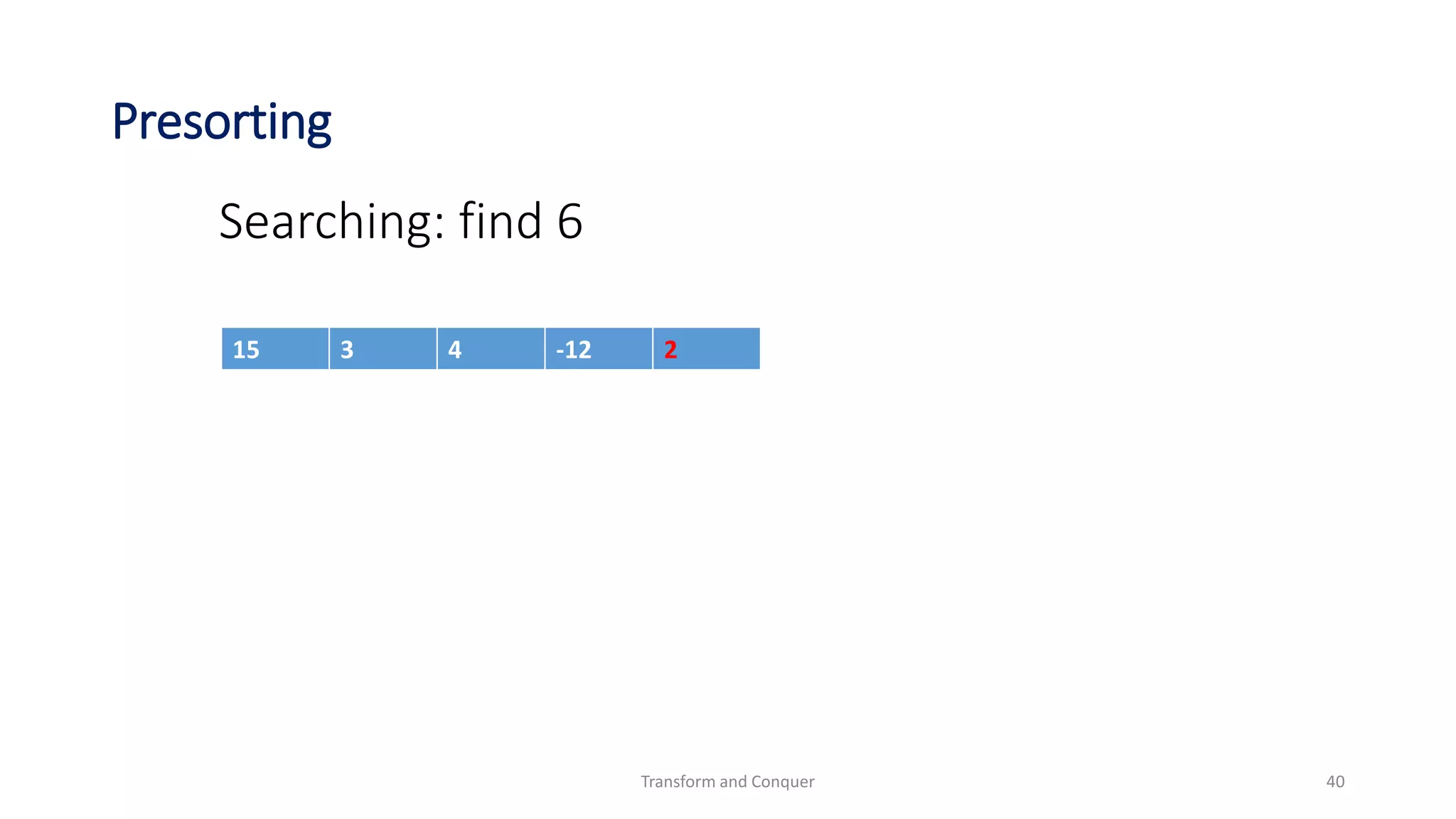 Presorting

Searching: find 6

| 15 | 3 | 4 | -12 | 2 |
|---|---|---|---|---|

Transform and Conquer

40